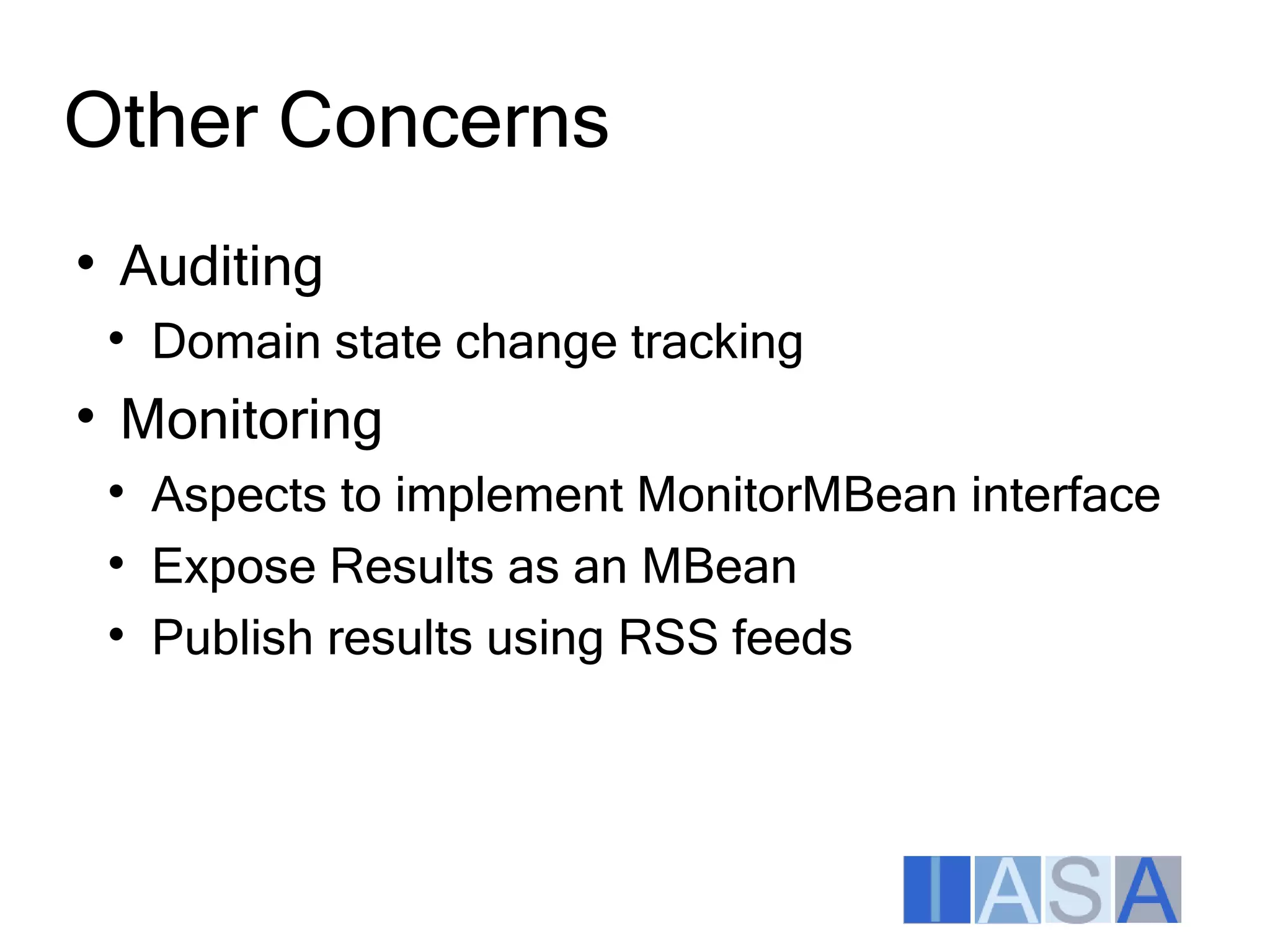 Other Concerns

• Auditing
  • Domain state change tracking
• Monitoring
  • Aspects to implement MonitorMBean interface
  • Expose Results as an MBean
  • Publish results using RSS feeds

IASA